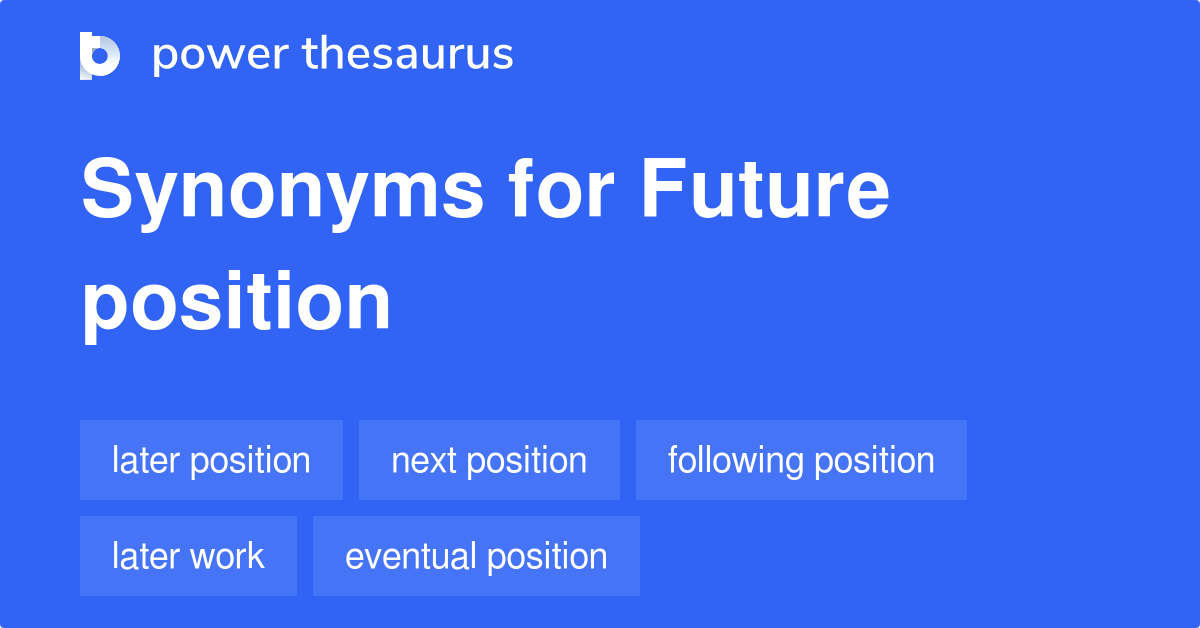 power thesaurus

Synonyms for Future position

later position
next position
following position
later work
eventual position